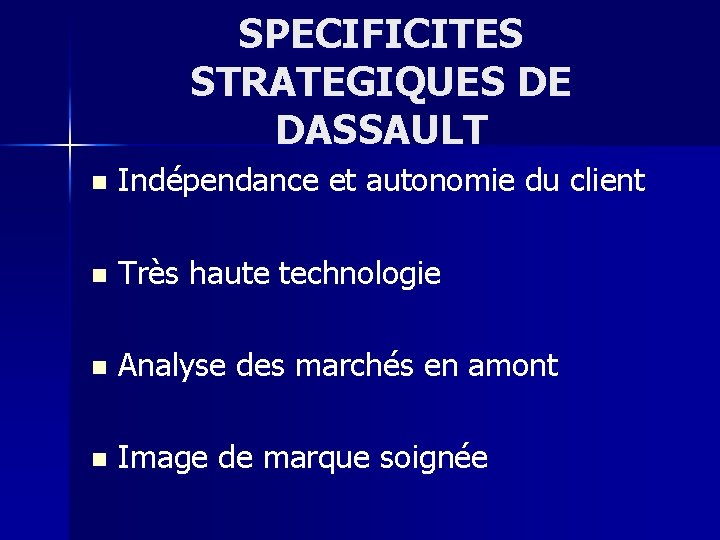 SPECIFICITES STRATEGIQUES DE DASSAULT

- Indépendance et autonomie du client

- Très haute technologie

- Analyse des marchés en amont

- Image de marque soignée